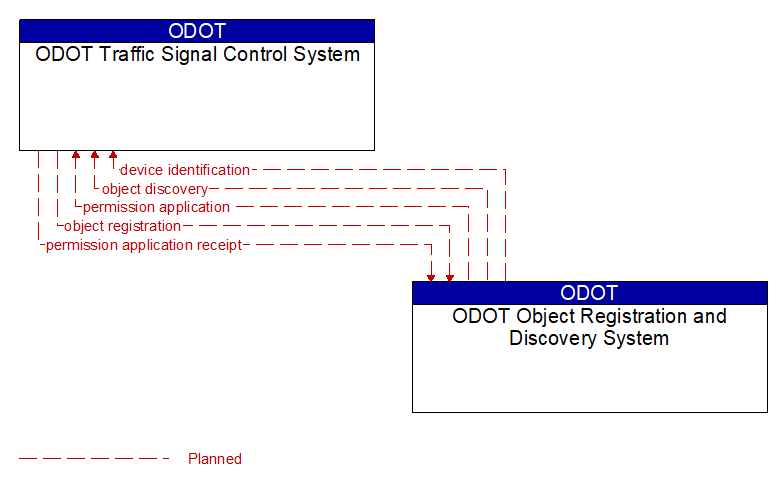 ODOT
ODOT Traffic Signal Control System

device identification
object discovery
permission application
object registration
permission application receipt

ODOT
ODOT Object Registration and Discovery System

Planned